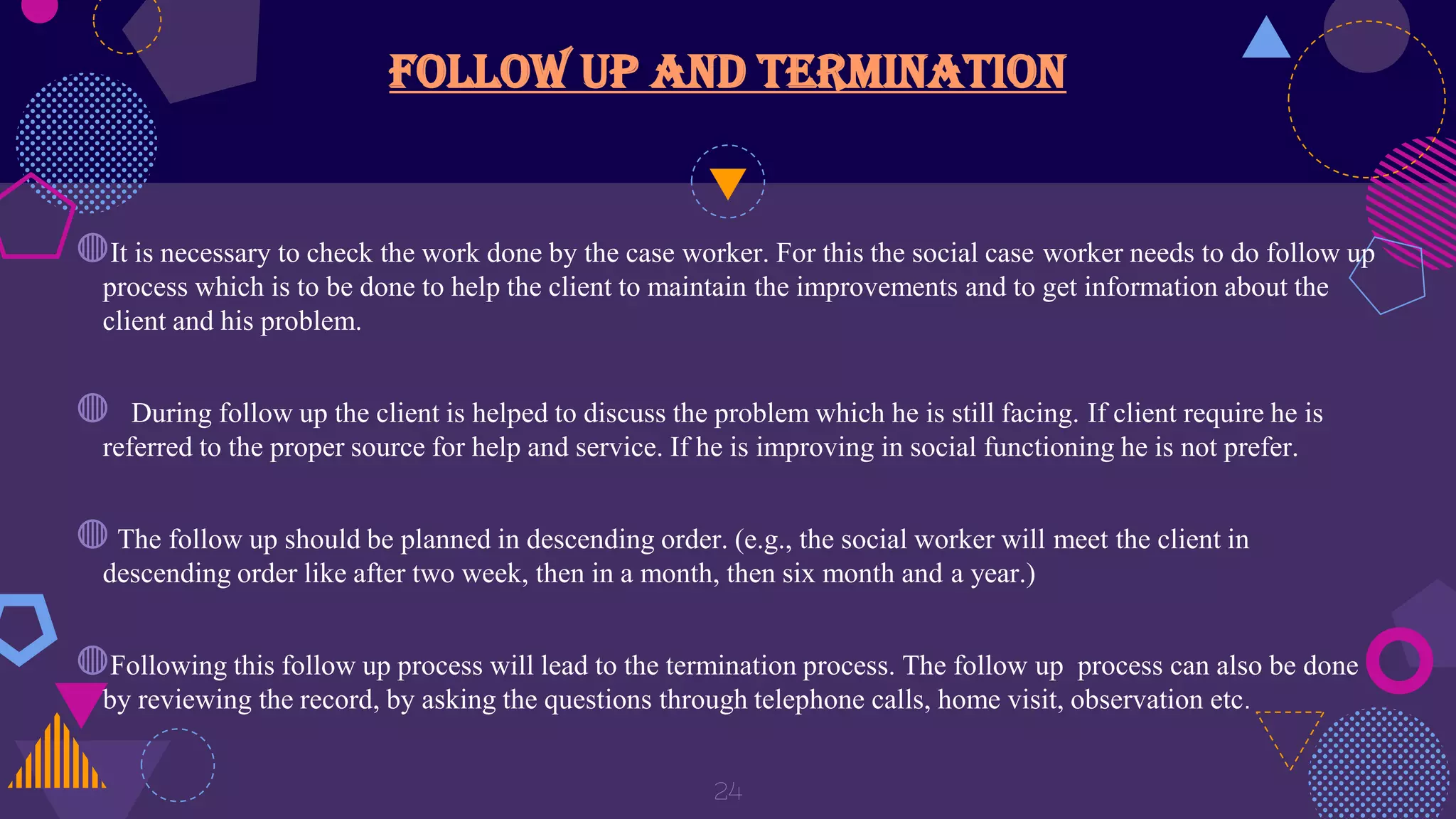 FOLLOW UP AND TERMINATION

It is necessary to check the work done by the case worker. For this the social case worker needs to do follow up process which is to be done to help the client to maintain the improvements and to get information about the client and his problem.

During follow up the client is helped to discuss the problem which he is still facing. If client require he is referred to the proper source for help and service. If he is improving in social functioning he is not prefer.

The follow up should be planned in descending order. (e.g., the social worker will meet the client in descending order like after two week, then in a month, then six month and a year.)

Following this follow up process will lead to the termination process. The follow up process can also be done by reviewing the record, by asking the questions through telephone calls, home visit, observation etc.

24